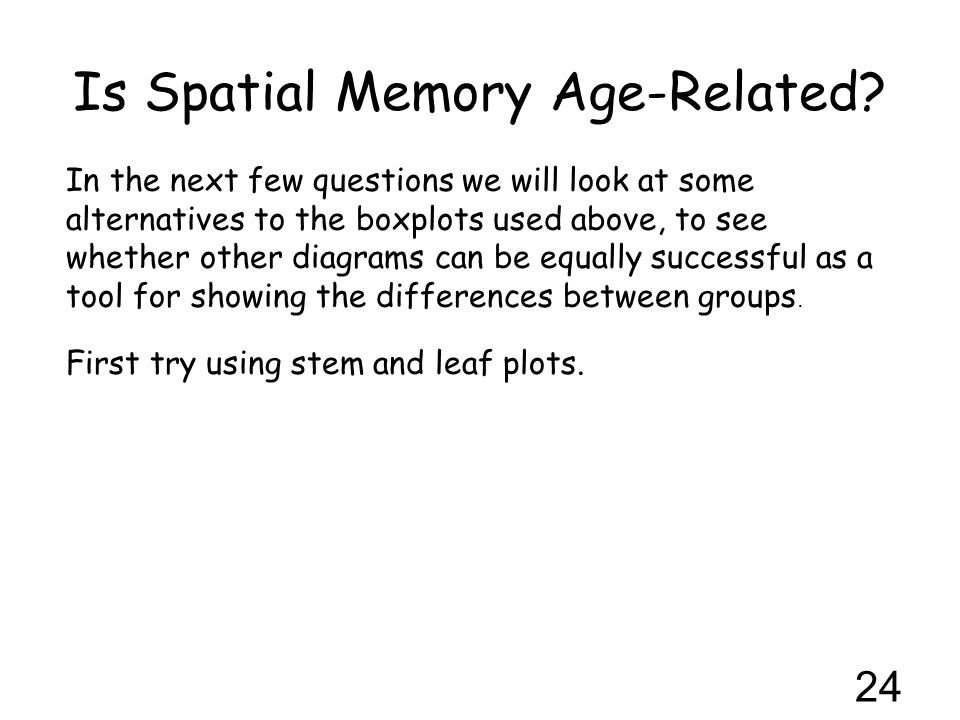 Is Spatial Memory Age-Related?

In the next few questions we will look at some alternatives to the boxplots used above, to see whether other diagrams can be equally successful as a tool for showing the differences between groups.

First try using stem and leaf plots.

24